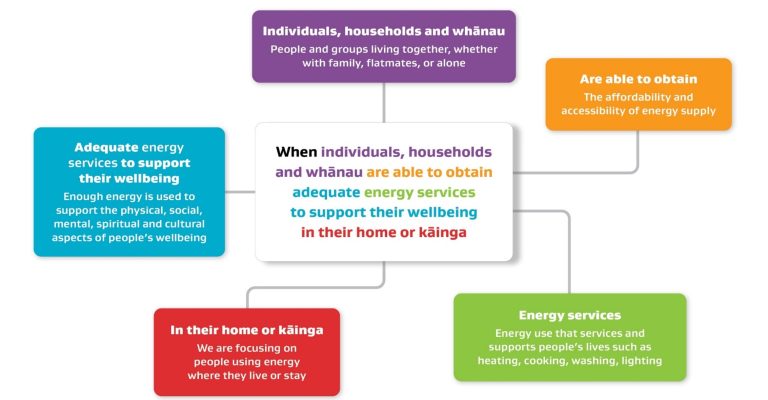 Individuals, households and whānau
People and groups living together, whether with family, flatmates, or alone

Are able to obtain
The affordability and accessibility of energy supply

Adequate energy services to support their wellbeing
Enough energy is used to support the physical, social, mental, spiritual and cultural aspects of people's wellbeing

When individuals, households and whānau are able to obtain adequate energy services to support their wellbeing in their home or kāinga

In their home or kāinga
We are focusing on people using energy where they live or stay

Energy services
Energy use that services and supports people's lives such as heating, cooking, washing, lighting